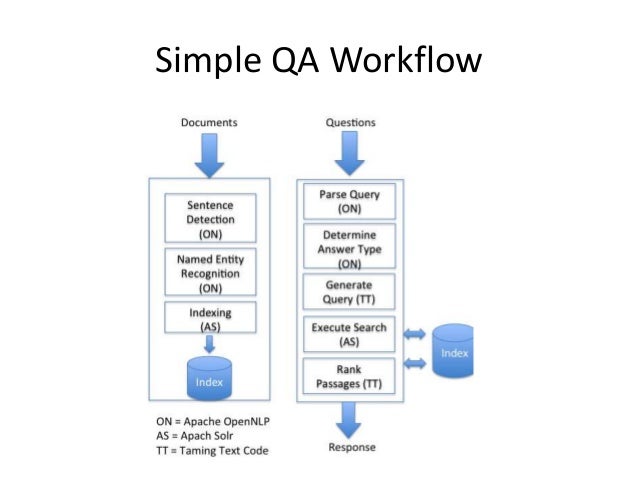 Simple QA Workflow

Documents

Sentence Detection (ON)

Named Entity Recognition (ON)

Indexing (AS)

Index

ON = Apache OpenNLP
AS = Apach Solr
TT = Taming Text Code

Questions

Parse Query (ON)

Determine Answer Type (ON)

Generate Query (TT)

Execute Search (AS)

Rank Passages (TT)

Index

Response